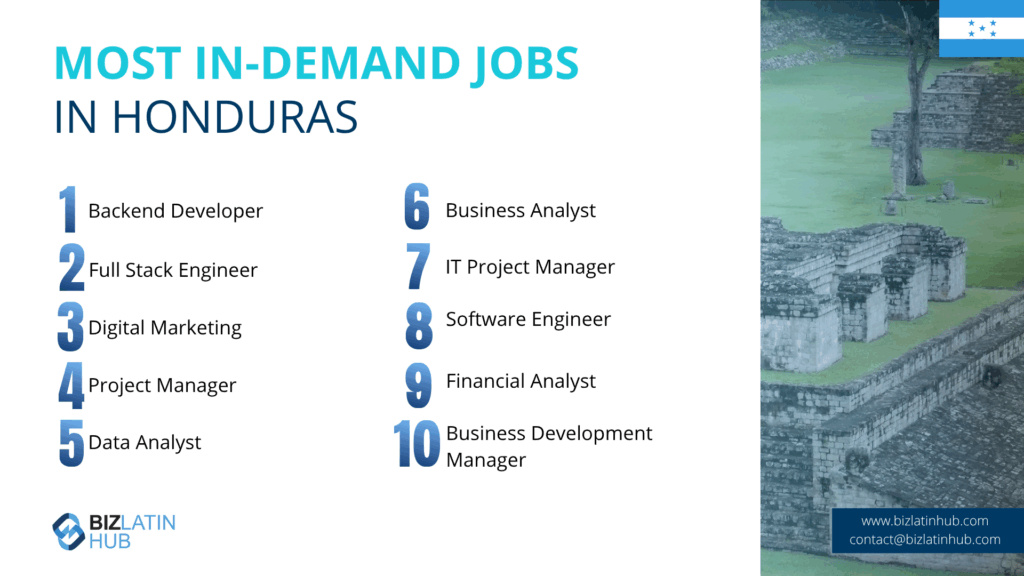 MOST IN-DEMAND JOBS
IN HONDURAS

1 Backend Developer
2 Full Stack Engineer
3 Digital Marketing
4 Project Manager
5 Data Analyst

6 Business Analyst
7 IT Project Manager
8 Software Engineer
9 Financial Analyst
10 Business Development Manager

BIZLATIN HUB

www.bizlatinhub.com
contact@bizlatinhub.com